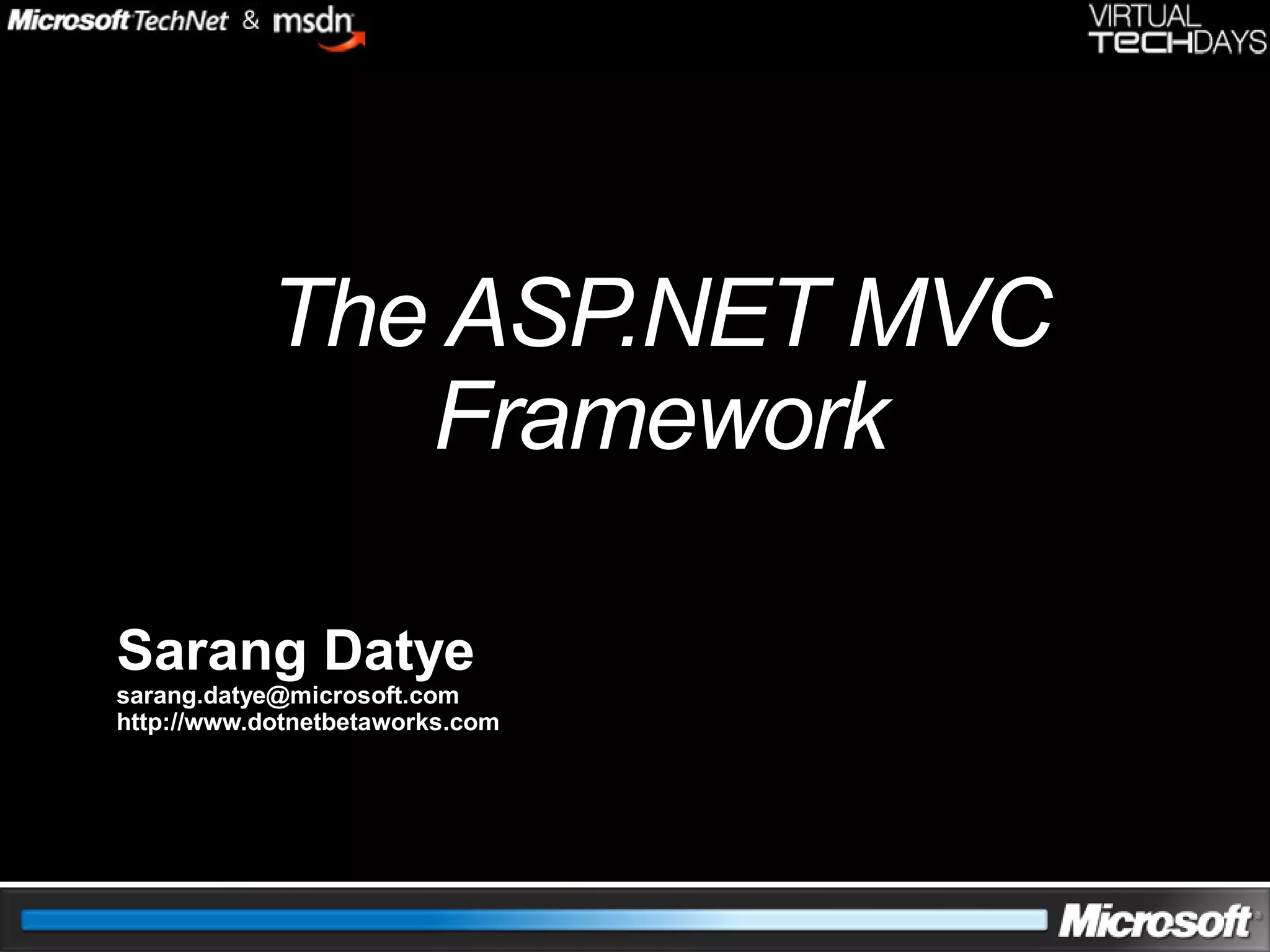 Microsoft TechNet & msdn

VIRTUAL TECHDAYS

The ASP.NET MVC Framework

Sarang Datye
sarang.datye@microsoft.com
http://www.dotnetbetaworks.com

Microsoft